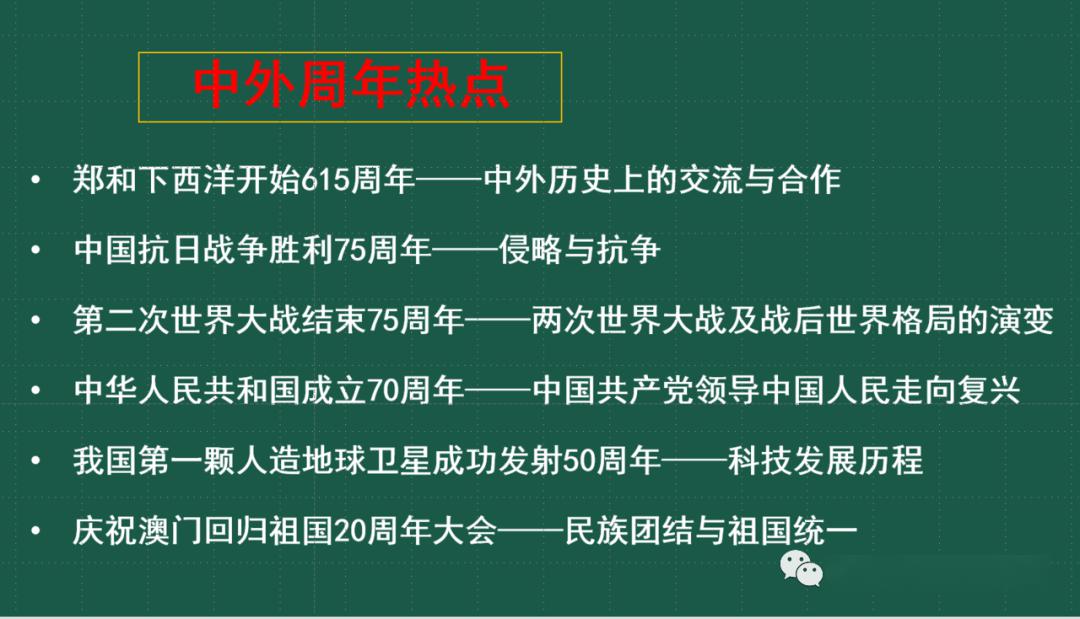 中外周年热点

• 郑和下西洋开始615周年——中外历史上的交流与合作
• 中国抗日战争胜利75周年——侵略与抗争
• 第二次世界大战结束75周年——两次世界大战及战后世界格局的演变
• 中华人民共和国成立70周年——中国共产党领导中国人民走向复兴
• 我国第一颗人造地球卫星成功发射50周年——科技发展历程
• 庆祝澳门回归祖国20周年大会——民族团结与祖国统一